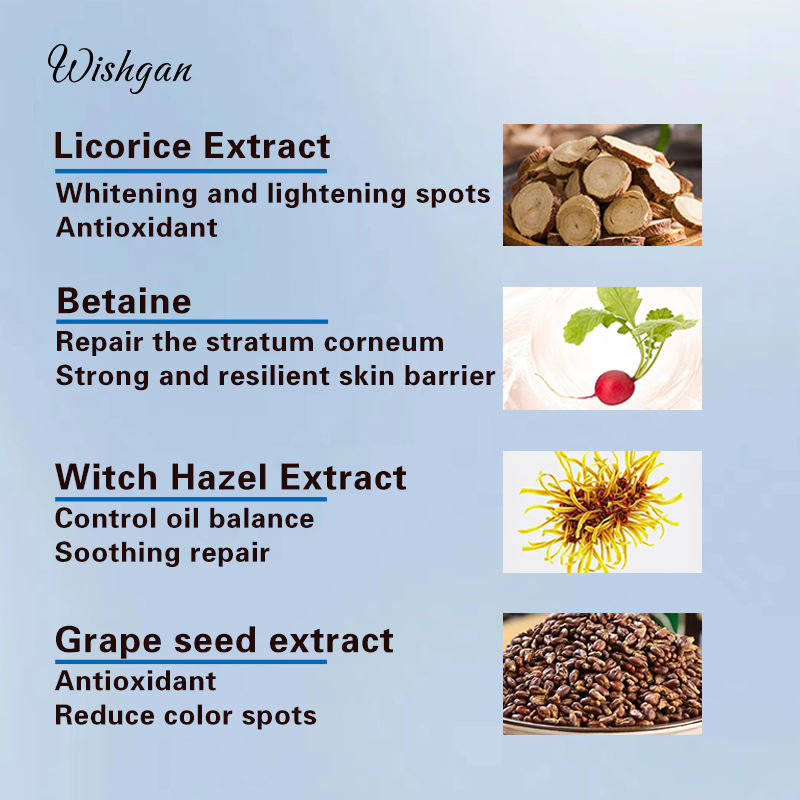 Wishgan

Licorice Extract
Whitening and lightening spots
Antioxidant

Betaine
Repair the stratum corneum
Strong and resilient skin barrier

Witch Hazel Extract
Control oil balance
Soothing repair

Grape seed extract
Antioxidant
Reduce color spots